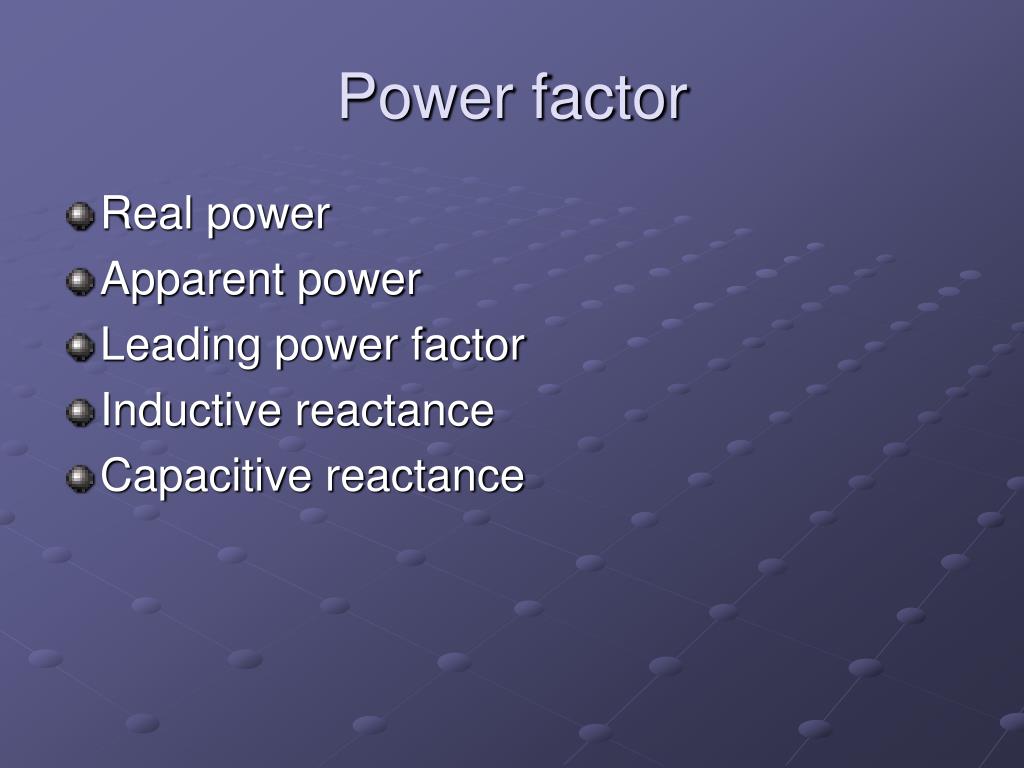 Power factor

Real power
Apparent power
Leading power factor
Inductive reactance
Capacitive reactance